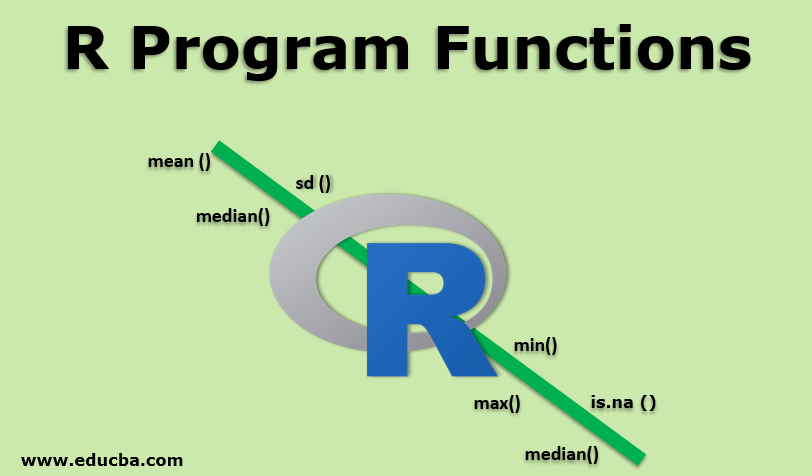 R Program Functions

mean ()

sd ()

median()

R

min()

max()

is.na ()

median()

www.educba.com